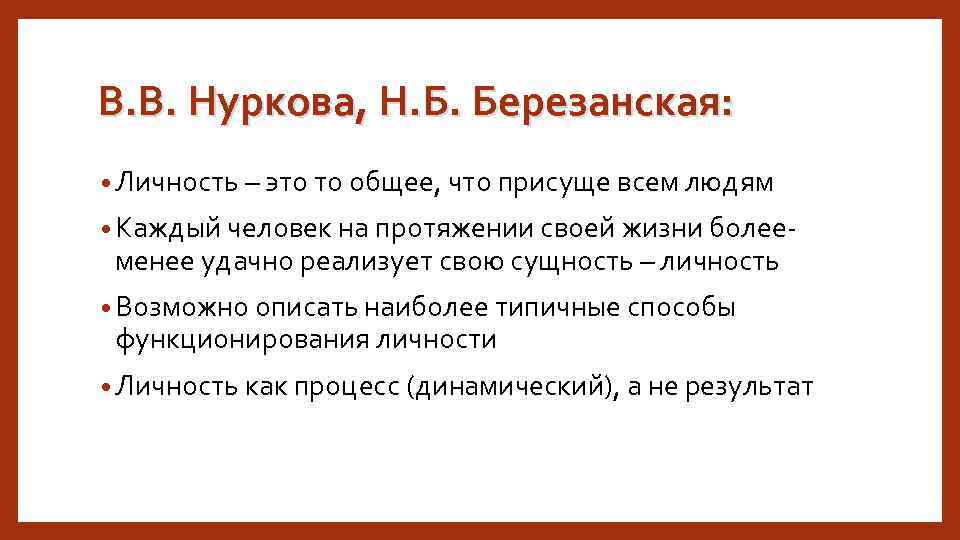 В.В. Нуркова, Н.Б. Березанская:

• Личность – это то общее, что присуще всем людям

• Каждый человек на протяжении своей жизни более-менее удачно реализует свою сущность – личность

• Возможно описать наиболее типичные способы функционирования личности

• Личность как процесс (динамический), а не результат